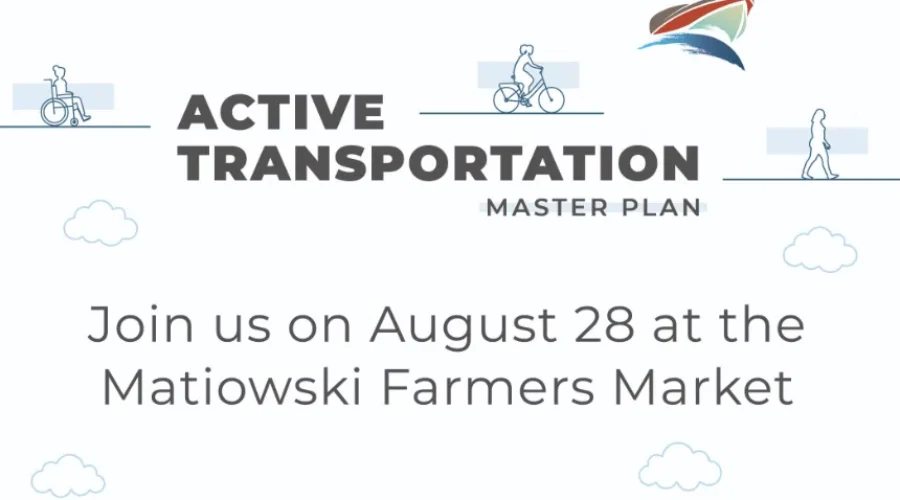 ACTIVE TRANSPORTATION
MASTER PLAN

Join us on August 28 at the Matiowski Farmers Market